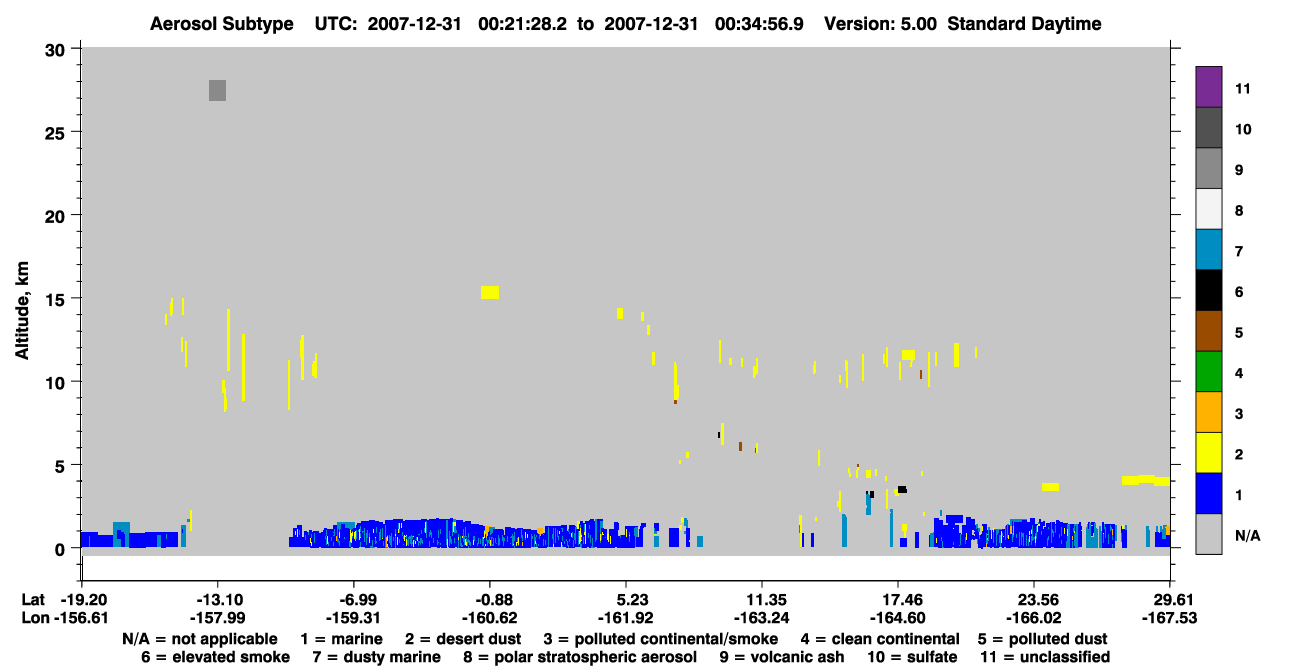 Aerosol Subtype UTC: 2007-12-31 00:21:28.2 to 2007-12-31 00:34:56.9 Version: 5.00 Standard Daytime

30
25
20
15
10
5
0

Altitude, km

11
10
9
8
7
6
5
4
3
2
1
N/A

Lat -19.20 -13.10 -6.99 -0.88 5.23 11.35 17.46 23.56 29.61
Lon -156.61 -157.99 -159.31 -160.62 -161.92 -163.24 -164.60 -166.02 -167.53

N/A = not applicable 1 = marine 2 = desert dust 3 = polluted continental/smoke 4 = clean continental 5 = polluted dust
6 = elevated smoke 7 = dusty marine 8 = polar stratospheric aerosol 9 = volcanic ash 10 = sulfate 11 = unclassified